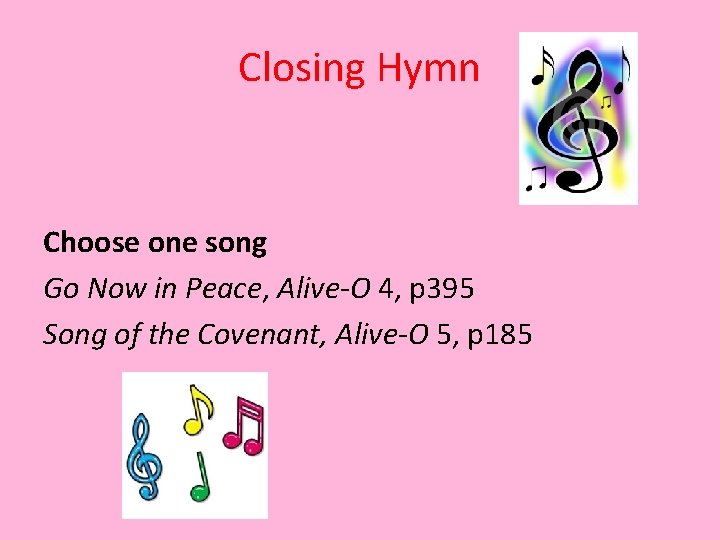 Closing Hymn

Choose one song

Go Now in Peace, Alive-O 4, p395

Song of the Covenant, Alive-O 5, p185